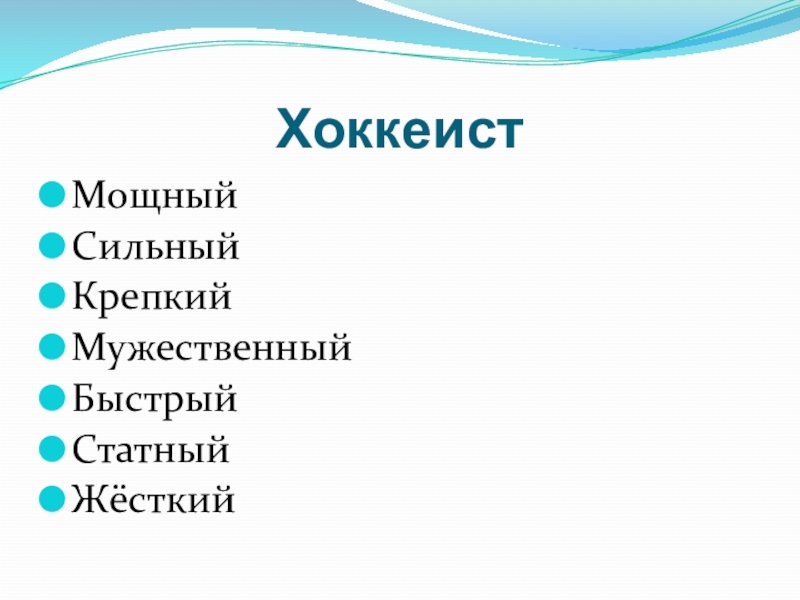 Хоккеист

Мощный
Сильный
Крепкий
Мужественный
Быстрый
Статный
Жёсткий